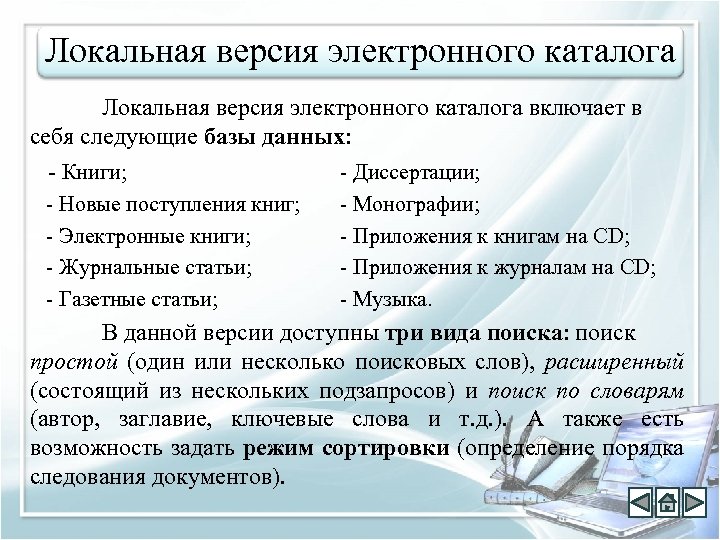 Локальная версия электронного каталога

Локальная версия электронного каталога включает в себя следующие базы данных:

- Книги;
- Новые поступления книг;
- Электронные книги;
- Журнальные статьи;
- Газетные статьи;

- Диссертации;
- Монографии;
- Приложения к книгам на CD;
- Приложения к журналам на CD;
- Музыка.

В данной версии доступны три вида поиска: поиск простой (один или несколько поисковых слов), расширенный (состоящий из нескольких подзапросов) и поиск по словарям (автор, заглавие, ключевые слова и т.д.). А также есть возможность задать режим сортировки (определение порядка следования документов).